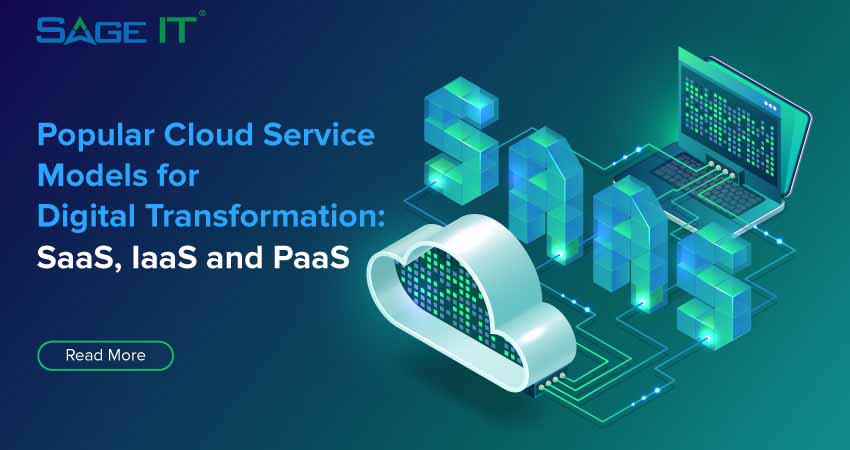 SAGE IT®

Popular Cloud Service Models for Digital Transformation: SaaS, IaaS and PaaS

Read More

SAAS